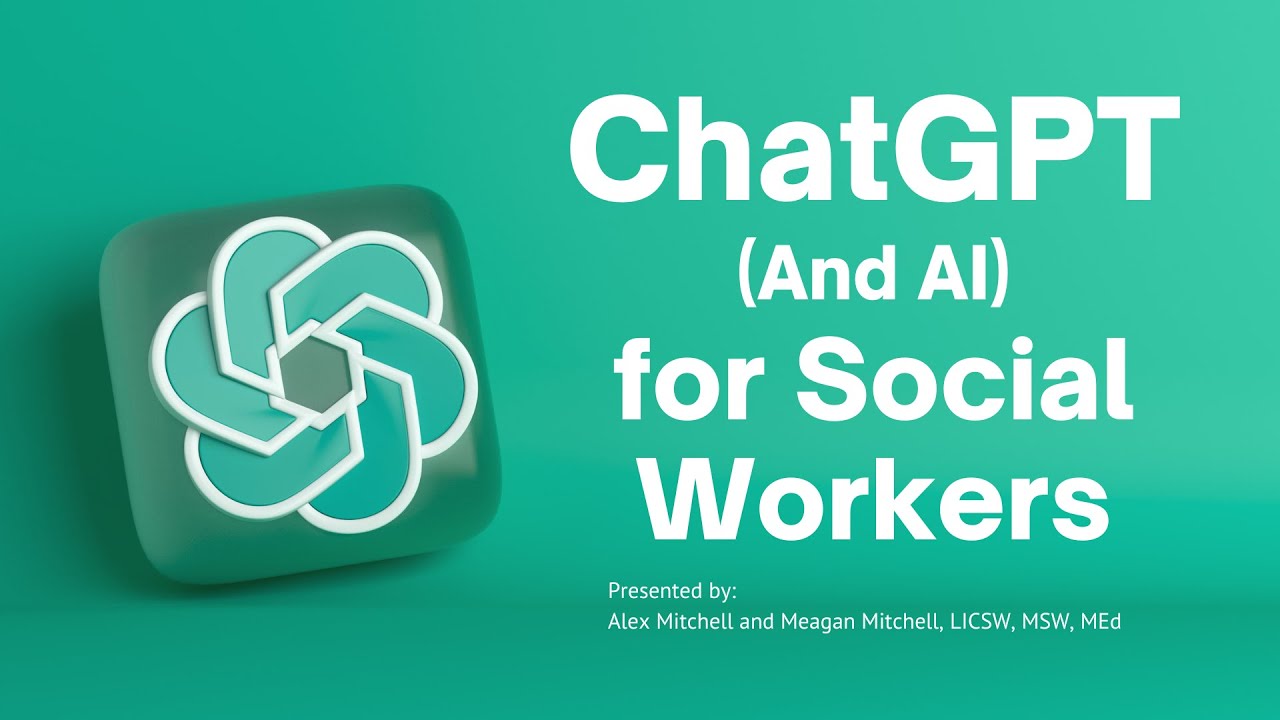 ChatGPT
(And AI)
for Social Workers

Presented by:
Alex Mitchell and Meagan Mitchell, LICSW, MSW, MEd